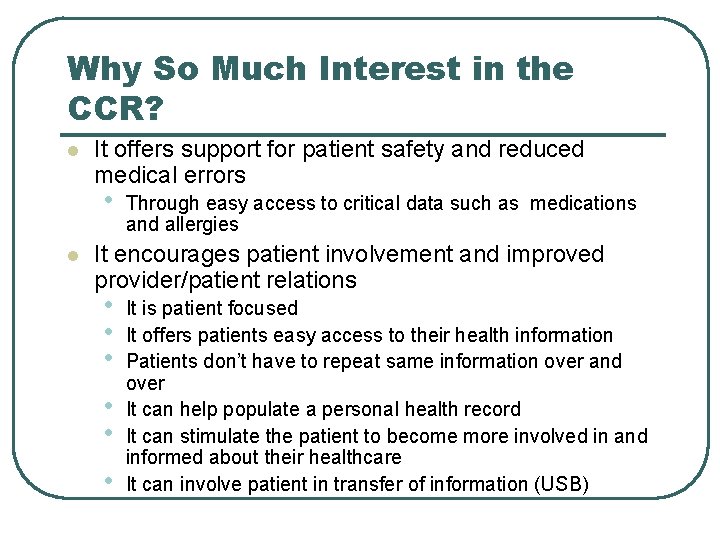 Why So Much Interest in the CCR?

- It offers support for patient safety and reduced medical errors
  - Through easy access to critical data such as medications and allergies
- It encourages patient involvement and improved provider/patient relations
  - It is patient focused
  - It offers patients easy access to their health information
  - Patients don't have to repeat same information over and over
  - It can help populate a personal health record
  - It can stimulate the patient to become more involved in and informed about their healthcare
  - It can involve patient in transfer of information (USB)